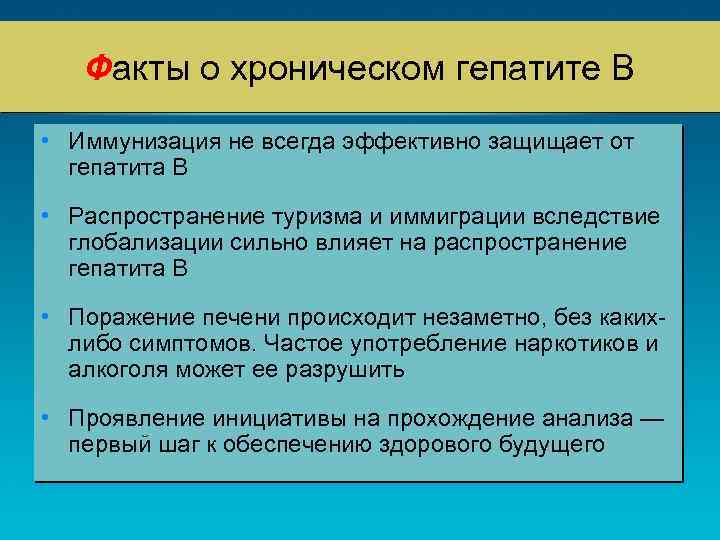 Факты о хроническом гепатите В

• Иммунизация не всегда эффективно защищает от гепатита В

• Распространение туризма и иммиграции вследствие глобализации сильно влияет на распространение гепатита В

• Поражение печени происходит незаметно, без каких-либо симптомов. Частое употребление наркотиков и алкоголя может ее разрушить

• Проявление инициативы на прохождение анализа — первый шаг к обеспечению здорового будущего